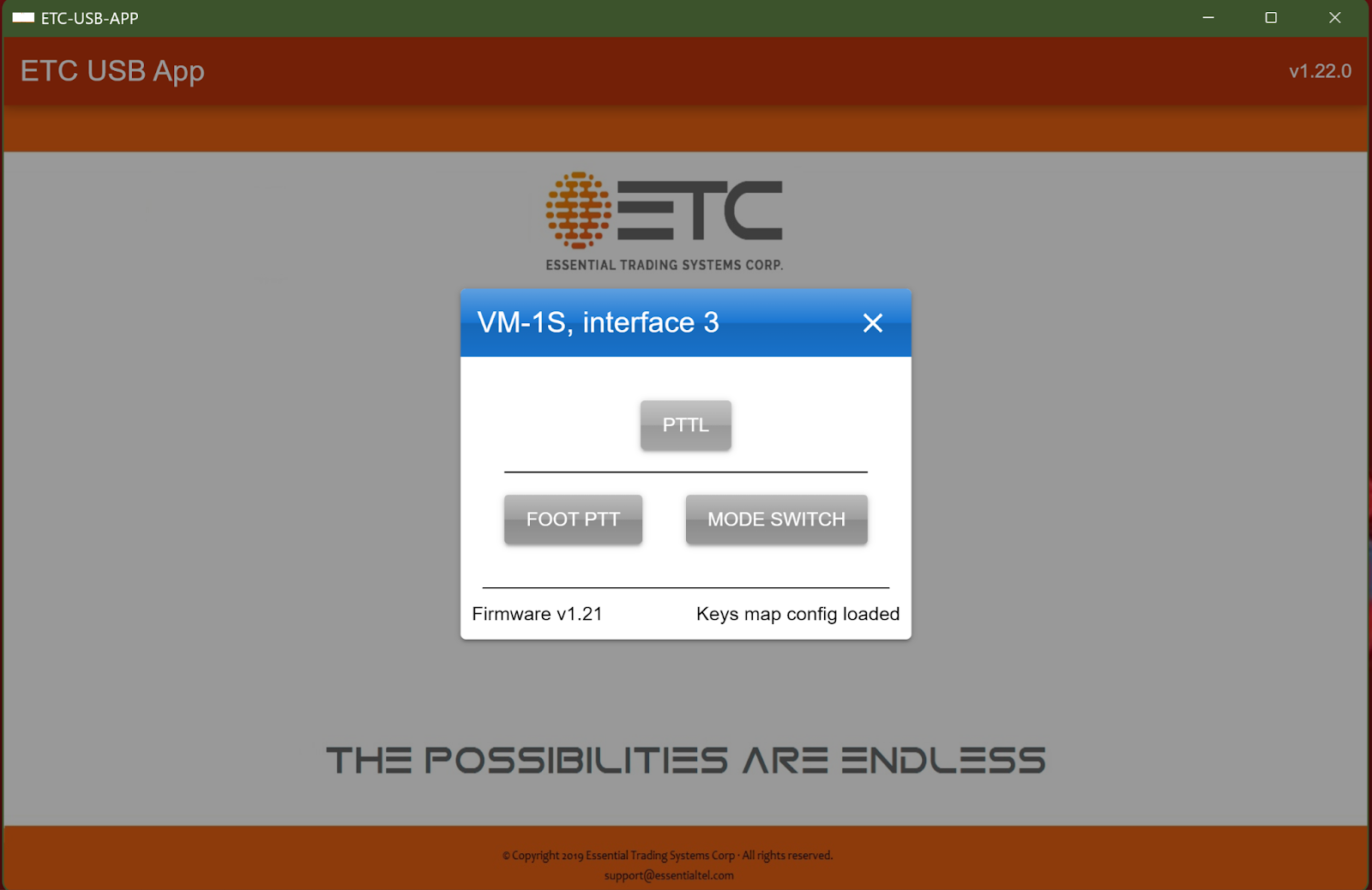 ETC-USB-APP

ETC USB App

v1.22.0

ETC
ESSENTIAL TRADING SYSTEMS CORP.

VM-1S, interface 3

PTTL

FOOT PTT

MODE SWITCH

Firmware v1.21

Keys map config loaded

THE POSSIBILITIES ARE ENDLESS

© Copyright 2019 Essential Trading Systems Corp · All rights reserved.
support@essentialtel.com